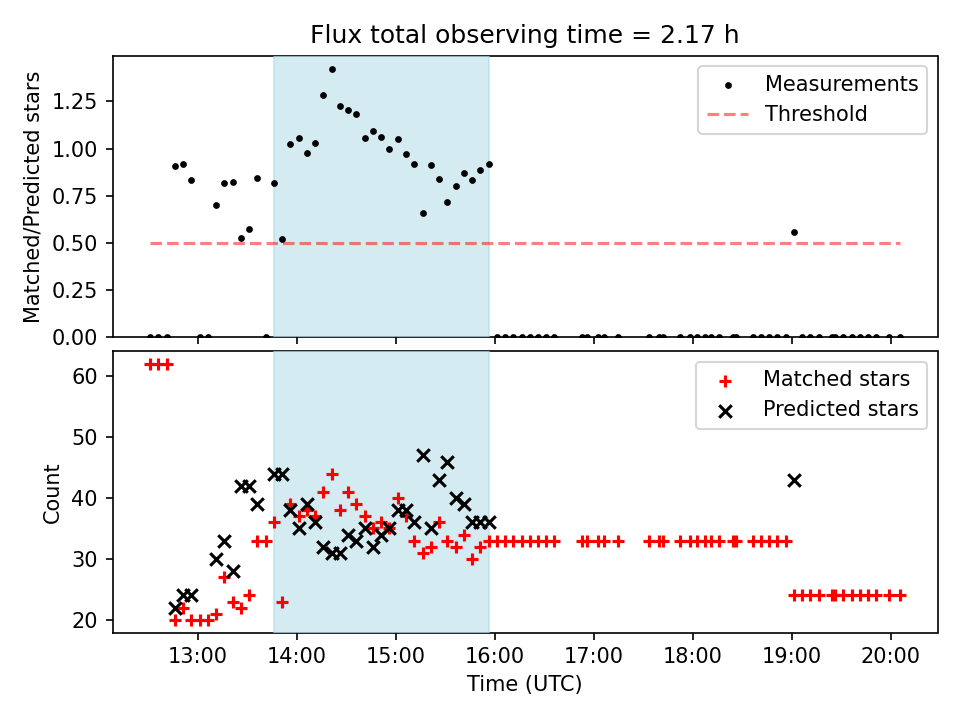 Flux total observing time = 2.17 h

Matched/Predicted stars

1.25
1.00
0.75
0.50
0.25
0.00

Measurements
Threshold

Count

60
50
40
30
20

Matched stars
Predicted stars

13:00
14:00
15:00
16:00
17:00
18:00
19:00
20:00

Time (UTC)